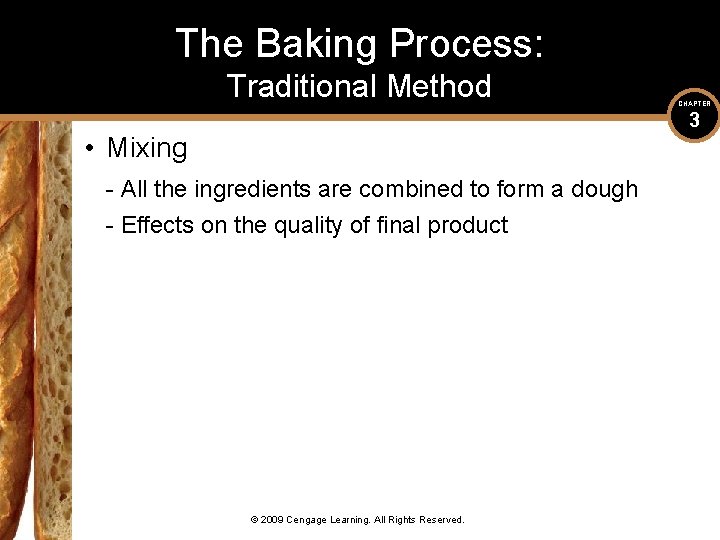 The Baking Process:
Traditional Method

CHAPTER
3

• Mixing

- All the ingredients are combined to form a dough
- Effects on the quality of final product

© 2009 Cengage Learning. All Rights Reserved.